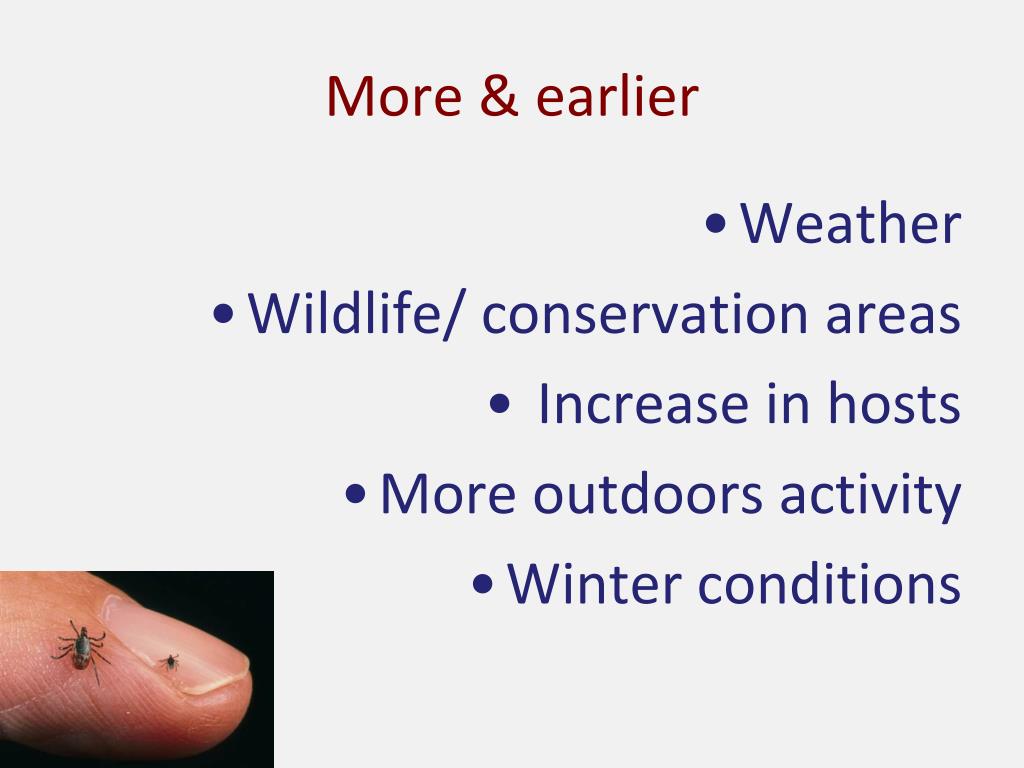 More & earlier

• Weather
• Wildlife/ conservation areas
• Increase in hosts
• More outdoors activity
• Winter conditions